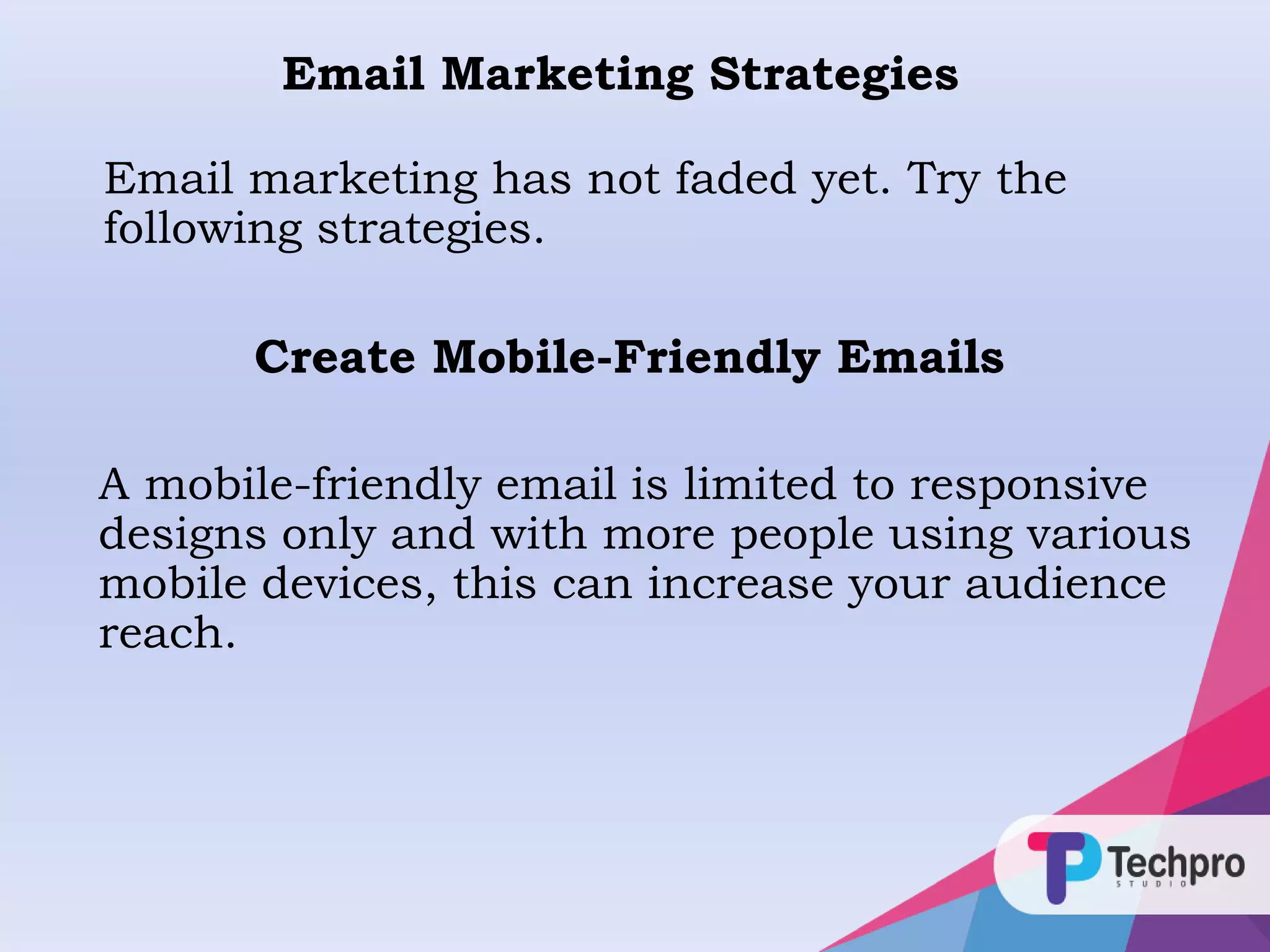 Email Marketing Strategies

Email marketing has not faded yet. Try the following strategies.

Create Mobile-Friendly Emails

A mobile-friendly email is limited to responsive designs only and with more people using various mobile devices, this can increase your audience reach.

Techpro
STUDIO